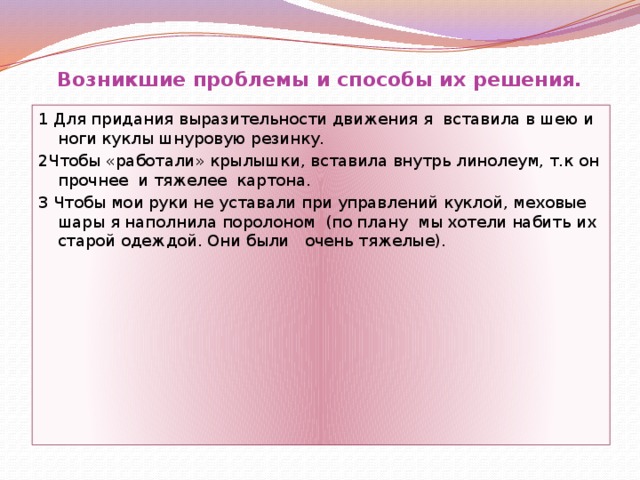 Возникшие проблемы и способы их решения.

1 Для придания выразительности движения я вставила в шею и ноги куклы шнуровую резинку.

2Чтобы «работали» крылышки, вставила внутрь линолеум, т.к он прочнее и тяжелее картона.

3 Чтобы мои руки не уставали при управлений куклой, меховые шары я наполнила поролоном (по плану мы хотели набить их старой одеждой. Они были очень тяжелые).